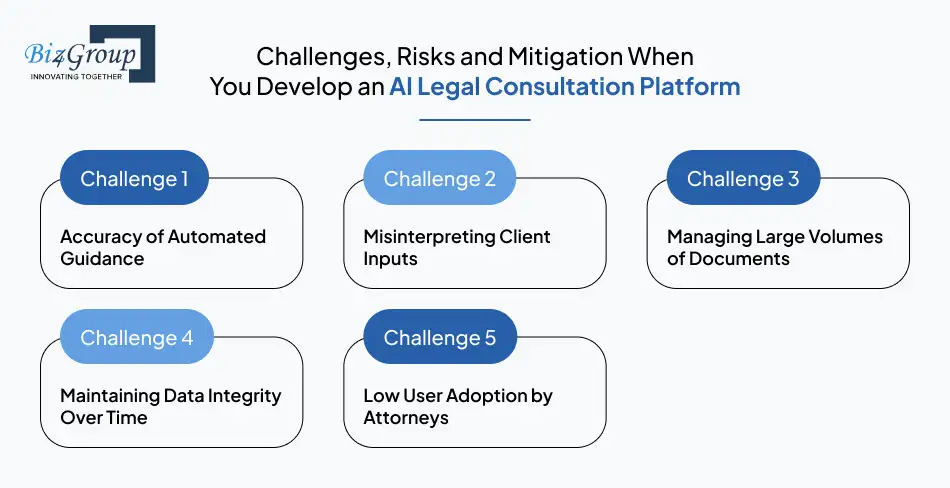 Biz4Group
INNOVATING TOGETHER

Challenges, Risks and Mitigation When You Develop an AI Legal Consultation Platform

Challenge 1
Accuracy of Automated Guidance

Challenge 2
Misinterpreting Client Inputs

Challenge 3
Managing Large Volumes of Documents

Challenge 4
Maintaining Data Integrity Over Time

Challenge 5
Low User Adoption by Attorneys